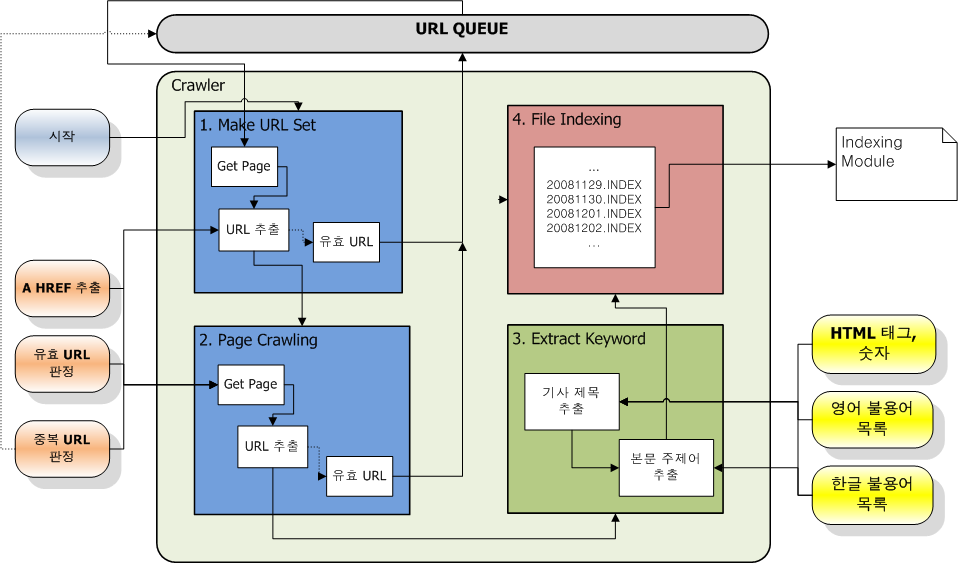 URL QUEUE

Crawler

시작

1. Make URL Set

Get Page

URL 추출

유효 URL

4. File Indexing

...
20081129.INDEX
20081130.INDEX
20081201.INDEX
20081202.INDEX
...

Indexing Module

A HREF 추출

유효 URL 판정

중복 URL 판정

2. Page Crawling

Get Page

URL 추출

유효 URL

3. Extract Keyword

기사 제목 추출

본문 주제어 추출

HTML 태그, 숫자

영어 불용어 목록

한글 불용어 목록